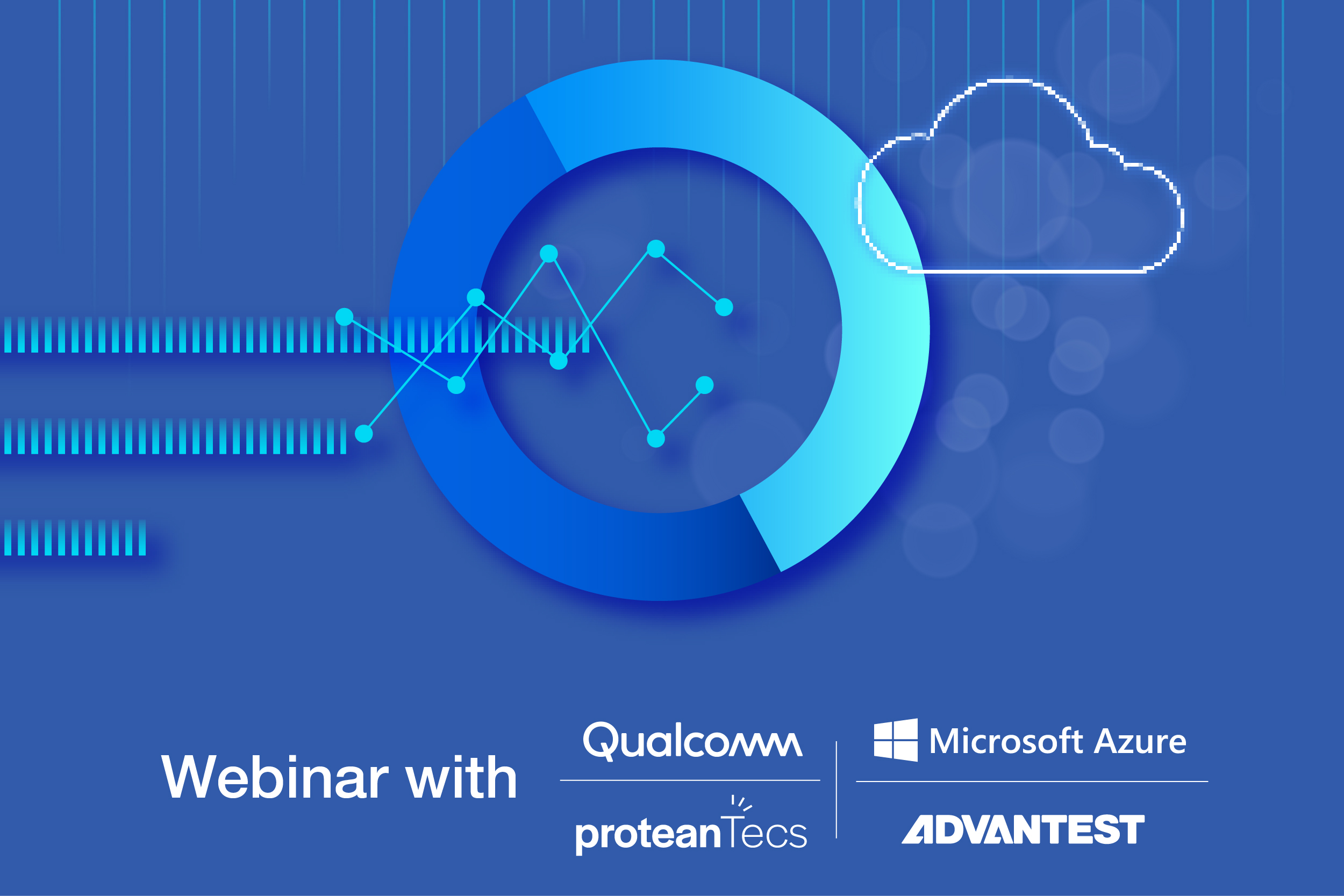 Webinar with

Qualcomm

proteanTecs

Microsoft Azure

ADVANTEST